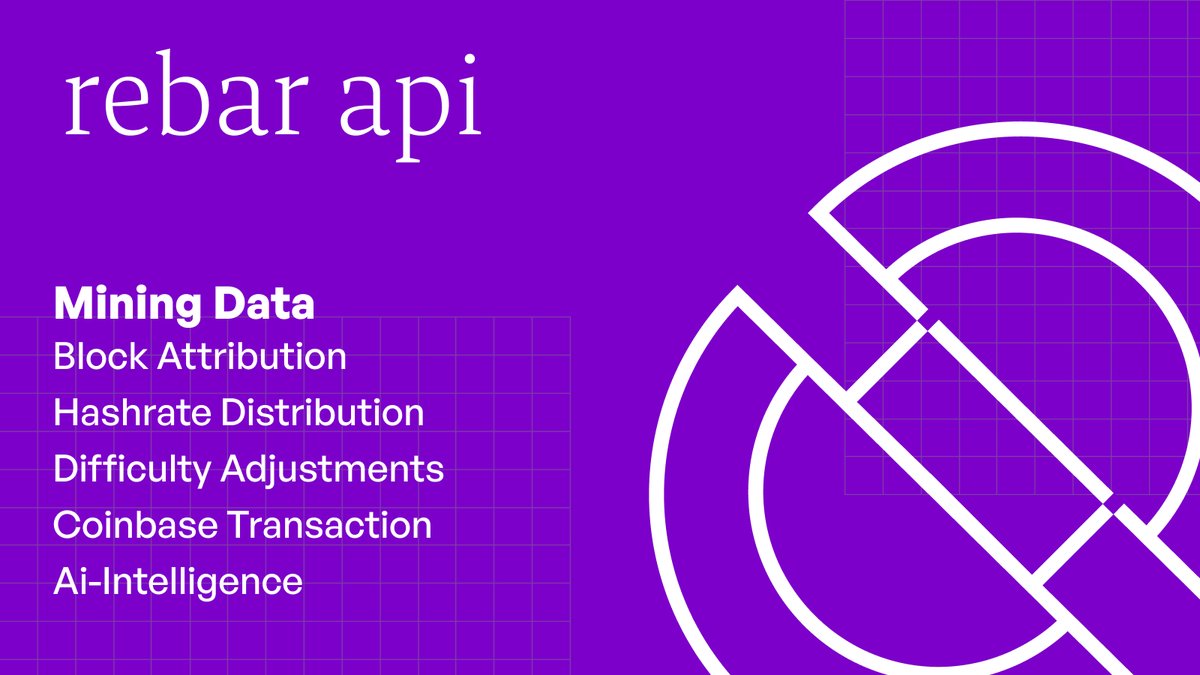 rebar api

Mining Data
Block Attribution
Hashrate Distribution
Difficulty Adjustments
Coinbase Transaction
Ai-Intelligence